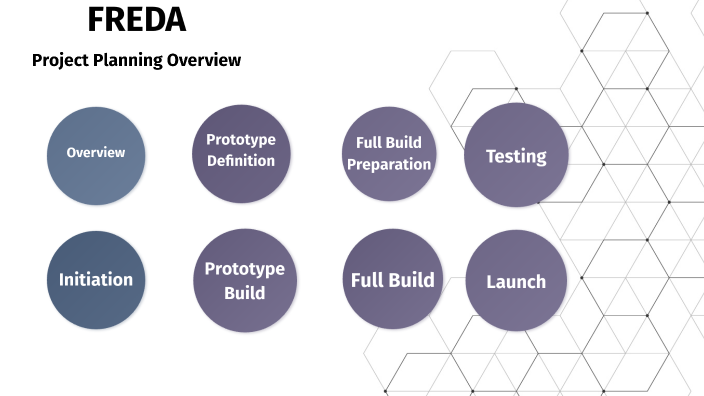 FREDA

Project Planning Overview

Overview

Prototype Definition

Full Build Preparation

Testing

Initiation

Prototype Build

Full Build

Launch